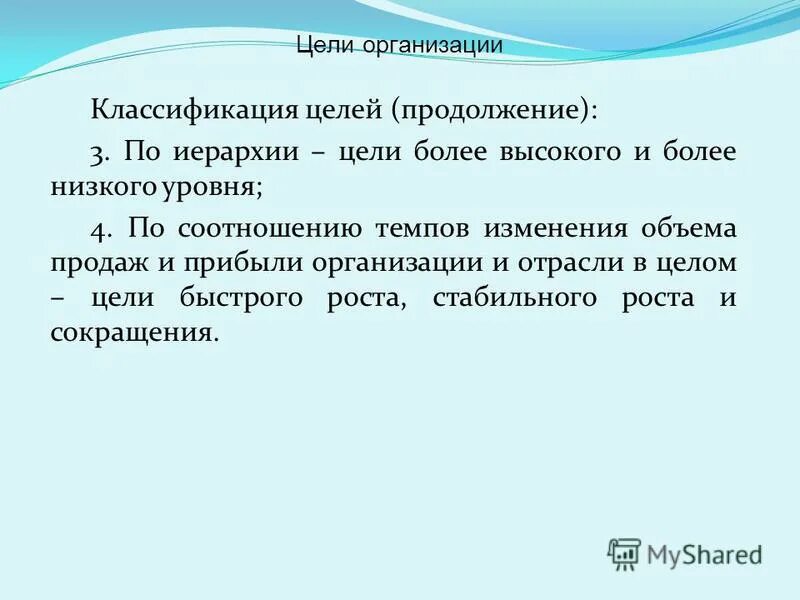 Цели организации

Классификация целей (продолжение):

3. По иерархии – цели более высокого и более низкого уровня;

4. По соотношению темпов изменения объема продаж и прибыли организации и отрасли в целом – цели быстрого роста, стабильного роста и сокращения.

MyShared